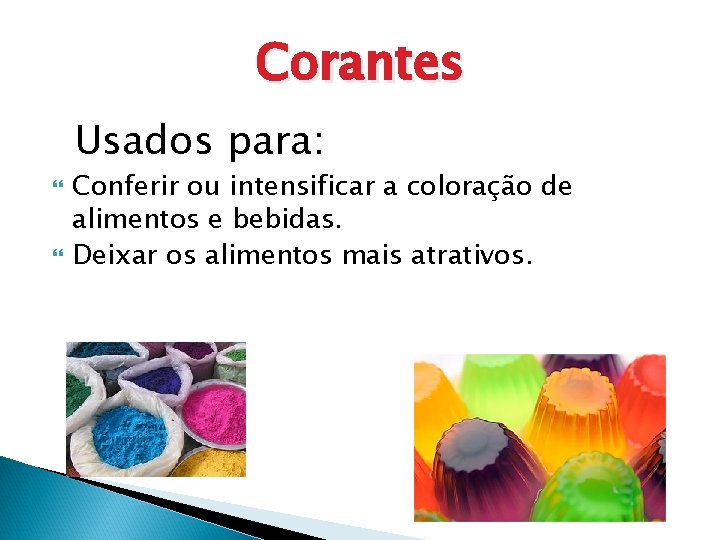 Corantes

Usados para:

Conferir ou intensificar a coloração de alimentos e bebidas.

Deixar os alimentos mais atrativos.